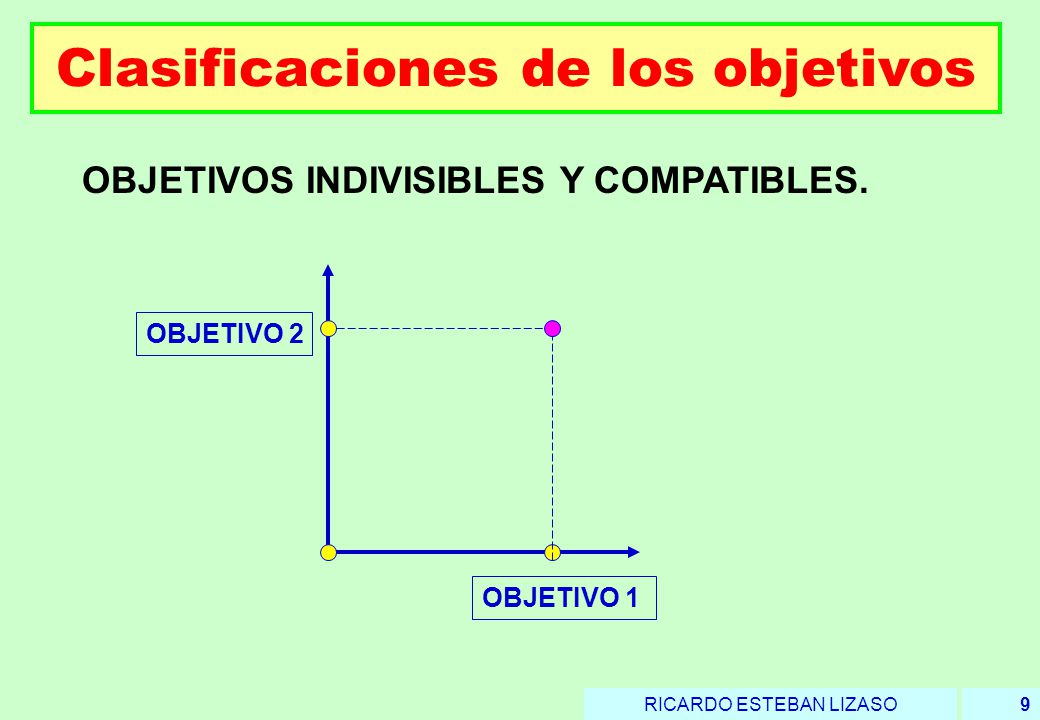 Clasificaciones de los objetivos

OBJETIVOS INDIVISIBLES Y COMPATIBLES.

OBJETIVO 2

OBJETIVO 1

RICARDO ESTEBAN LIZASO

9